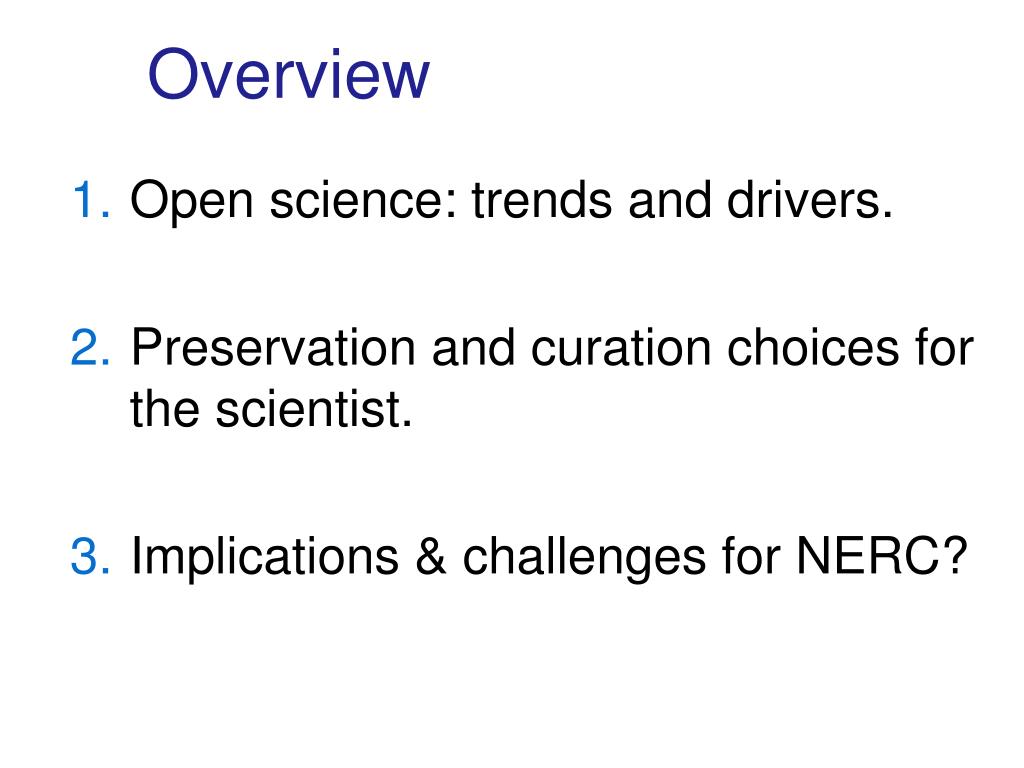 Overview

1. Open science: trends and drivers.

2. Preservation and curation choices for the scientist.

3. Implications & challenges for NERC?